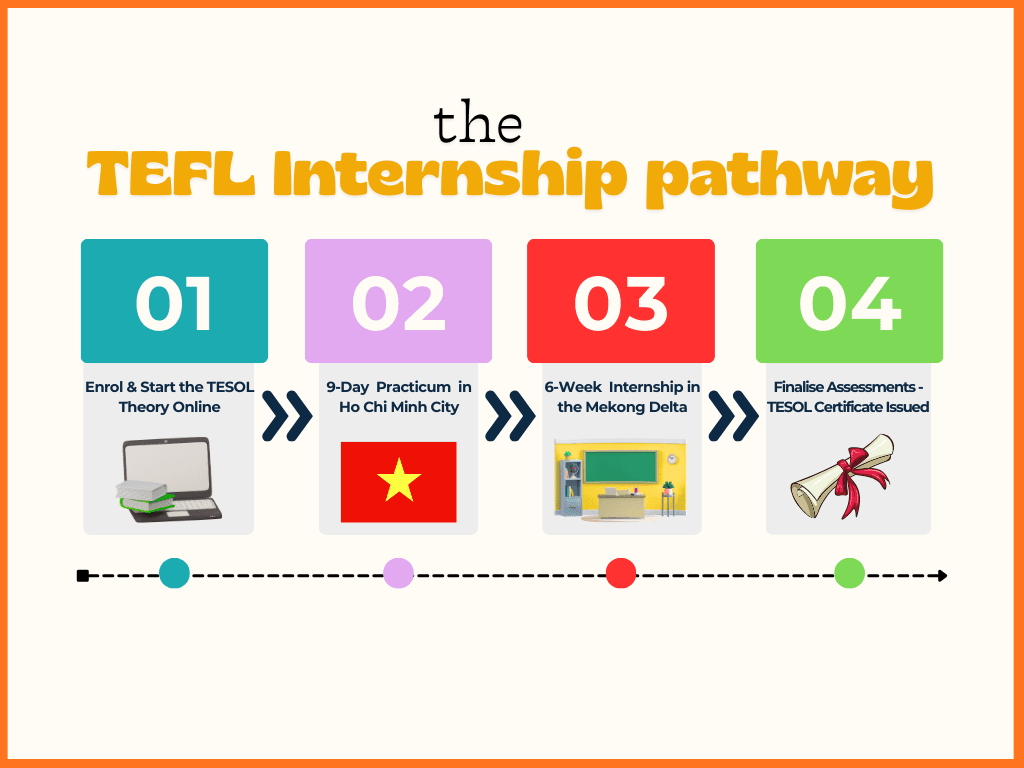 the
TEFL Internship pathway

01
Enrol & Start the TESOL Theory Online

02
9-Day Practicum in Ho Chi Minh City

03
6-Week Internship in the Mekong Delta

04
Finalise Assessments - TESOL Certificate Issued